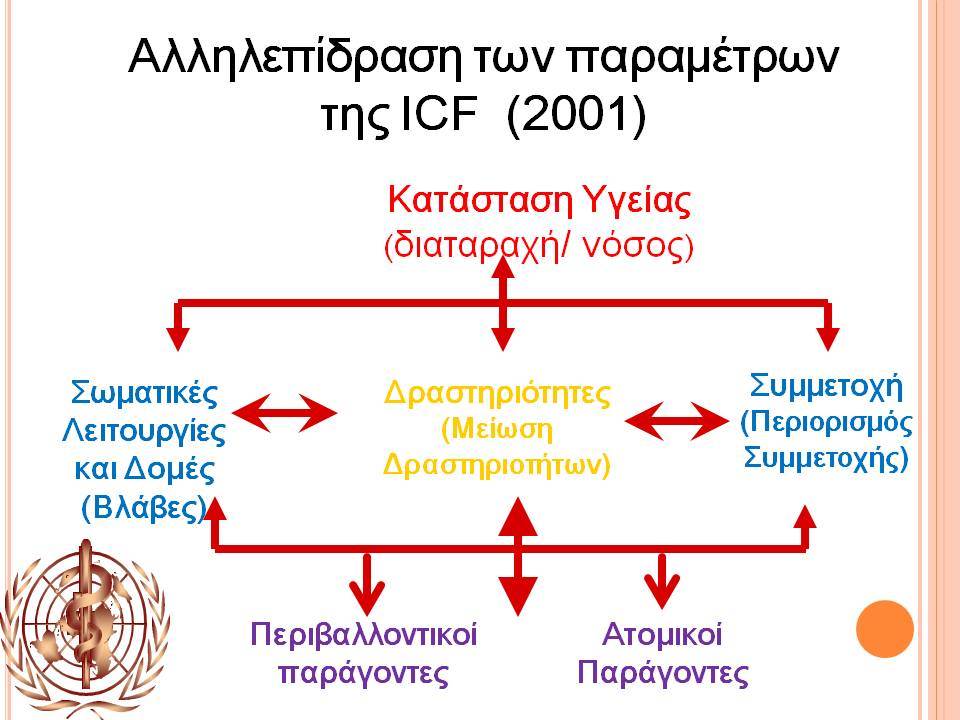 Αλληλεπίδραση των παραμέτρων της ICF (2001)

Κατάσταση Υγείας
(διαταραχή/ νόσος)

Σωματικές Λειτουργίες και Δομές (Βλάβες)

Δραστηριότητες (Μείωση Δραστηριοτήτων)

Συμμετοχή (Περιορισμός Συμμετοχής)

Περιβαλλοντικοί παράγοντες

Ατομικοί Παράγοντες